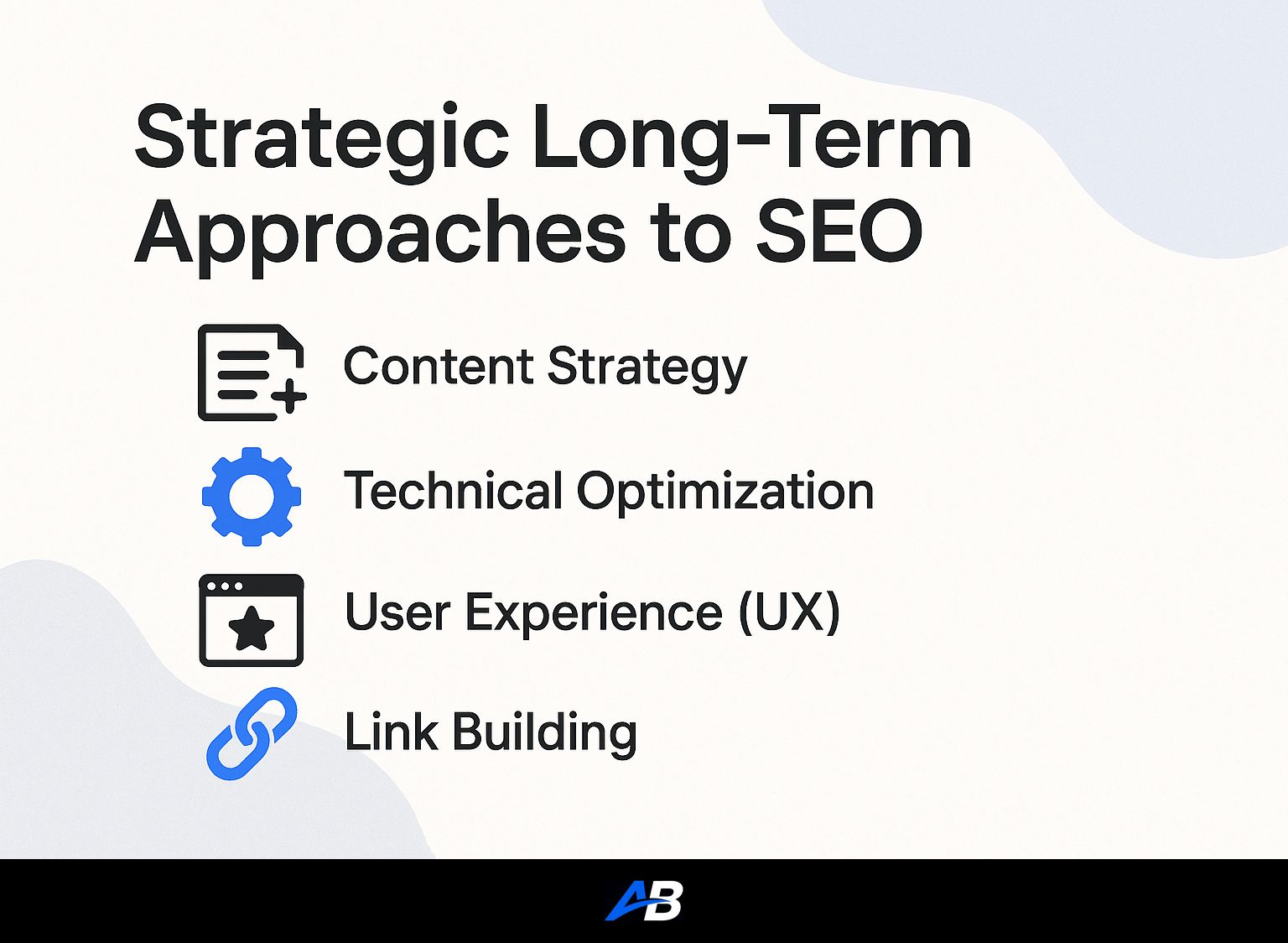 Strategic Long-Term Approaches to SEO

Content Strategy

Technical Optimization

User Experience (UX)

Link Building

AB